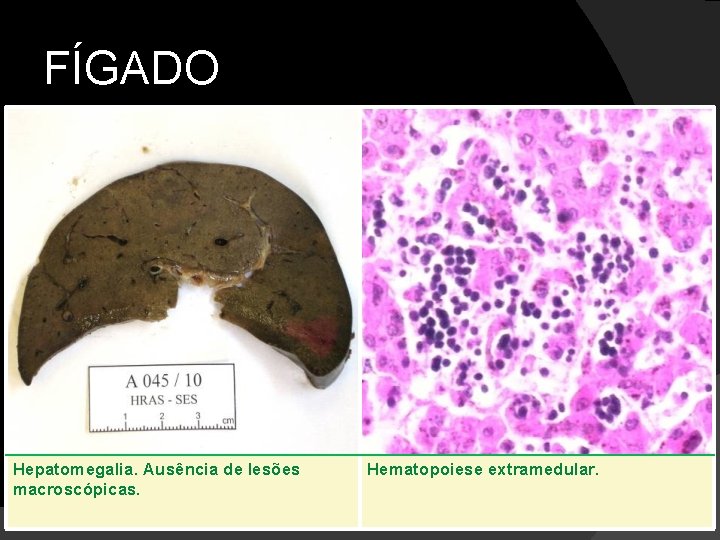 FÍGADO

A 045 / 10
HRAS - SES
1 2 3 cm

Hepatomegalia. Ausência de lesões macroscópicas.

Hematopoiese extramedular.